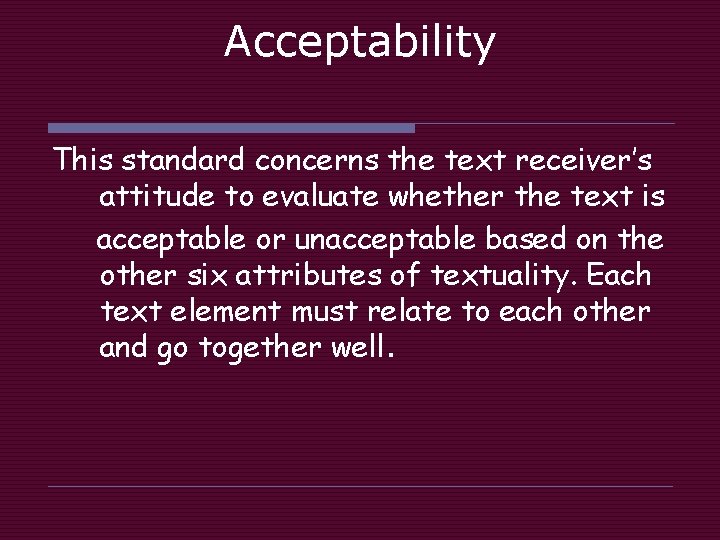 Acceptability

This standard concerns the text receiver's attitude to evaluate whether the text is acceptable or unacceptable based on the other six attributes of textuality. Each text element must relate to each other and go together well.